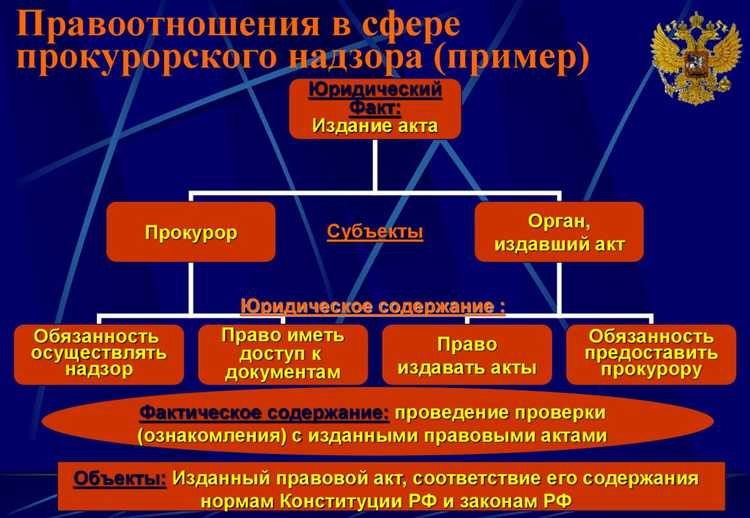 Правоотношения в сфере прокурорского надзора (пример)

Юридический Факт:
Издание акта

Прокурор

Субъекты

Орган, издавший акт

Юридическое содержание :

Обязанность осуществлять надзор

Право иметь доступ к документам

Право издавать акты

Обязанность предоставить прокурору

Фактическое содержание: проведение проверки (ознакомления) с изданными правовыми актами

Объекты: Изданный правовой акт, соответствие его содержания нормам Конституции РФ и законам РФ